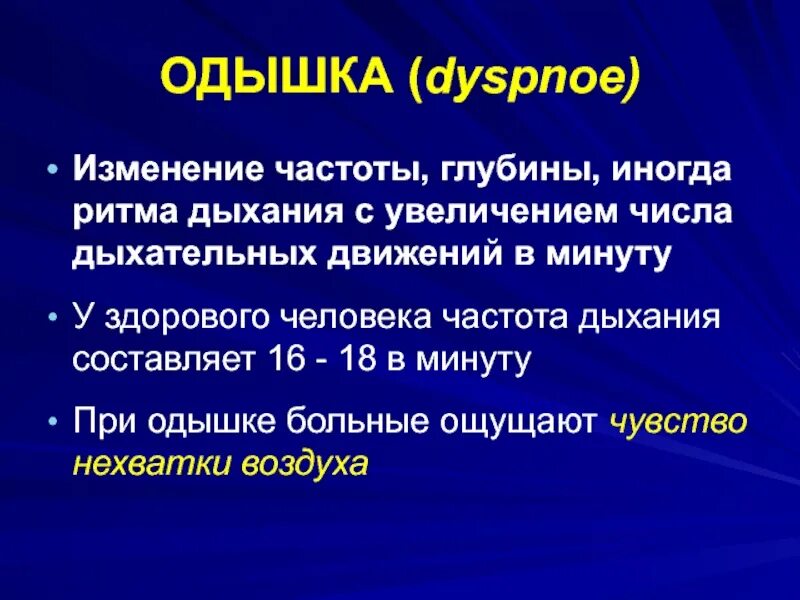 ОДЫШКА (dyspnoe)

• Изменение частоты, глубины, иногда ритма дыхания с увеличением числа дыхательных движений в минуту

• У здорового человека частота дыхания составляет 16 - 18 в минуту

• При одышке больные ощущают чувство нехватки воздуха